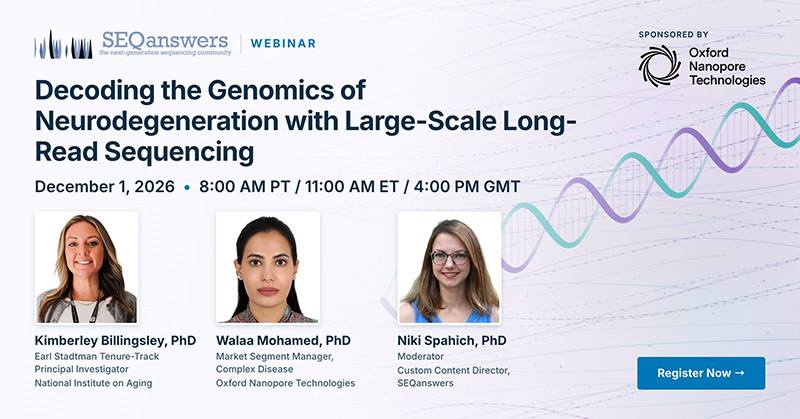 SEQanswers
the next-generation sequencing community
WEBINAR

SPONSORED BY
Oxford Nanopore Technologies

Decoding the Genomics of Neurodegeneration with Large-Scale Long-Read Sequencing

December 1, 2026 • 8:00 AM PT / 11:00 AM ET / 4:00 PM GMT

Kimberley Billingsley, PhD
Earl Stadtman Tenure-Track Principal Investigator
National Institute on Aging

Walaa Mohamed, PhD
Market Segment Manager, Complex Disease
Oxford Nanopore Technologies

Niki Spahich, PhD
Moderator
Custom Content Director, SEQanswers

Register Now →